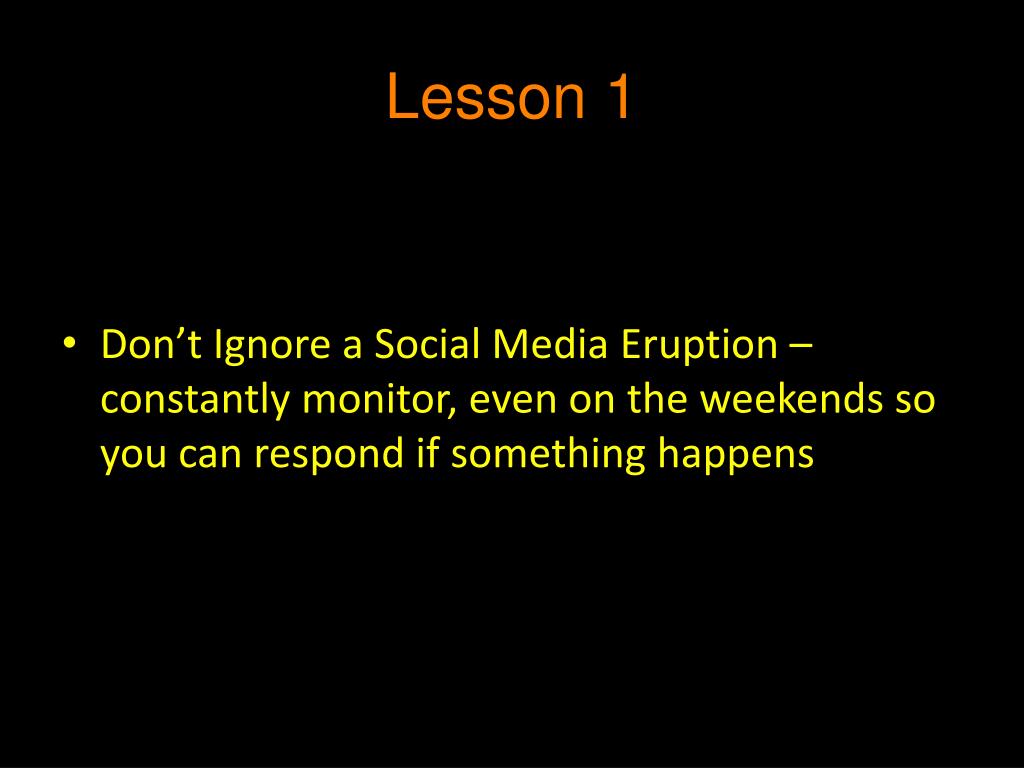 Lesson 1

• Don’t Ignore a Social Media Eruption – constantly monitor, even on the weekends so you can respond if something happens